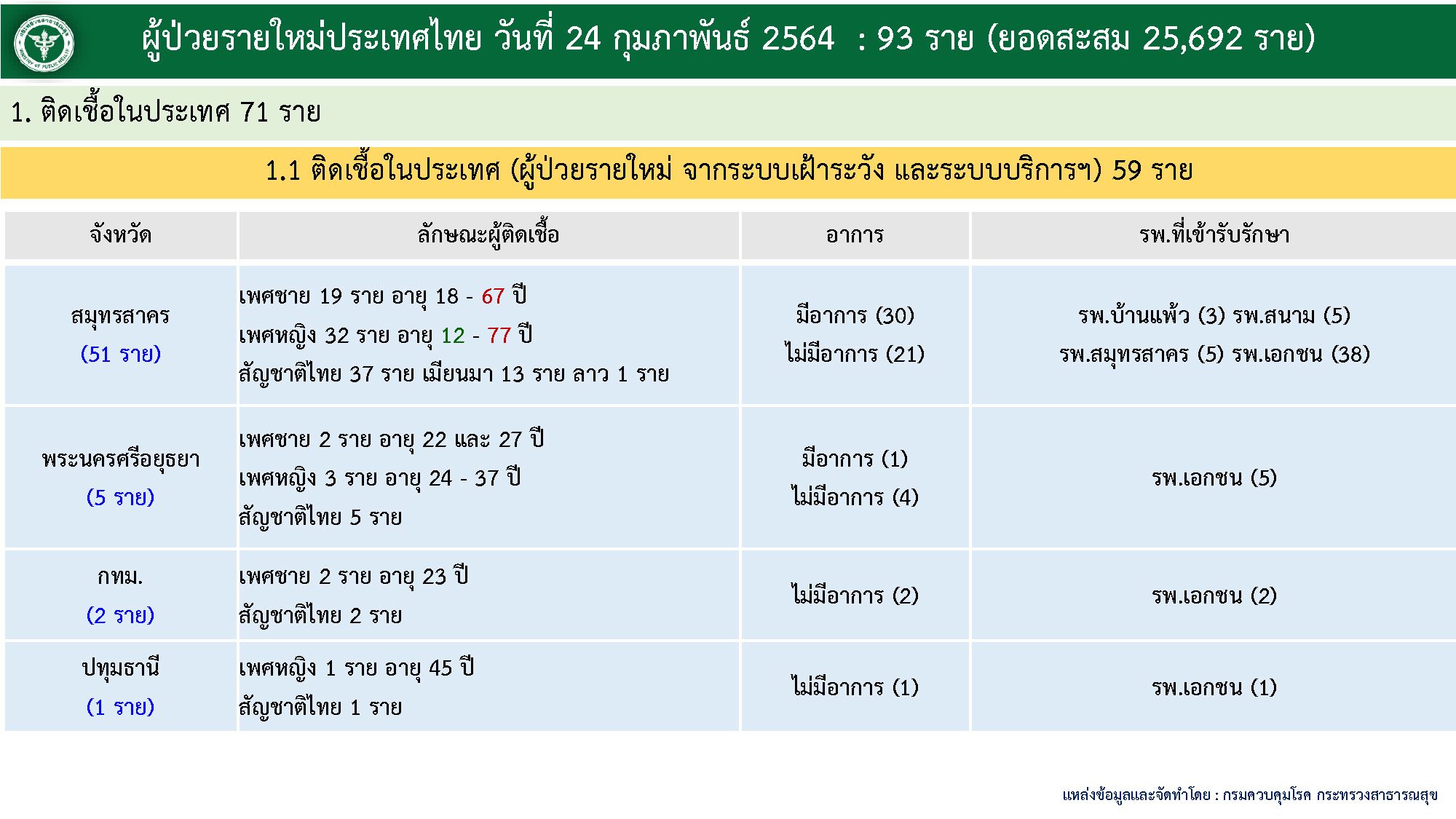 ผู้ป่วยรายใหม่ประเทศไทย วันที่ 24 กุมภาพันธ์ 2564 : 93 ราย (ยอดสะสม 25,692 ราย)

1. ติดเชื้อในประเทศ 71 ราย

1.1 ติดเชื้อในประเทศ (ผู้ป่วยรายใหม่ จากระบบเฝ้าระวัง และระบบบริการฯ) 59 ราย

| จังหวัด | ลักษณะผู้ติดเชื้อ | อาการ | รพ.ที่เข้ารับรักษา |
|---|---|---|---|
| สมุทรสาคร (51 ราย) | เพศชาย 19 ราย อายุ 18 - 67 ปี เพศหญิง 32 ราย อายุ 12 - 77 ปี สัญชาติไทย 37 ราย เมียนมา 13 ราย ลาว 1 ราย | มีอาการ (30) ไม่มีอาการ (21) | รพ.บ้านแพ้ว (3) รพ.สนาม (5) รพ.สมุทรสาคร (5) รพ.เอกชน (38) |
| พระนครศรีอยุธยา (5 ราย) | เพศชาย 2 ราย อายุ 22 และ 27 ปี เพศหญิง 3 ราย อายุ 24 - 37 ปี สัญชาติไทย 5 ราย | มีอาการ (1) ไม่มีอาการ (4) | รพ.เอกชน (5) |
| กทม. (2 ราย) | เพศชาย 2 ราย อายุ 23 ปี สัญชาติไทย 2 ราย | ไม่มีอาการ (2) | รพ.เอกชน (2) |
| ปทุมธานี (1 ราย) | เพศหญิง 1 ราย อายุ 45 ปี สัญชาติไทย 1 ราย | ไม่มีอาการ (1) | รพ.เอกชน (1) |

แหล่งข้อมูลและจัดทำโดย : กรมควบคุมโรค กระทรวงสาธารณสุข